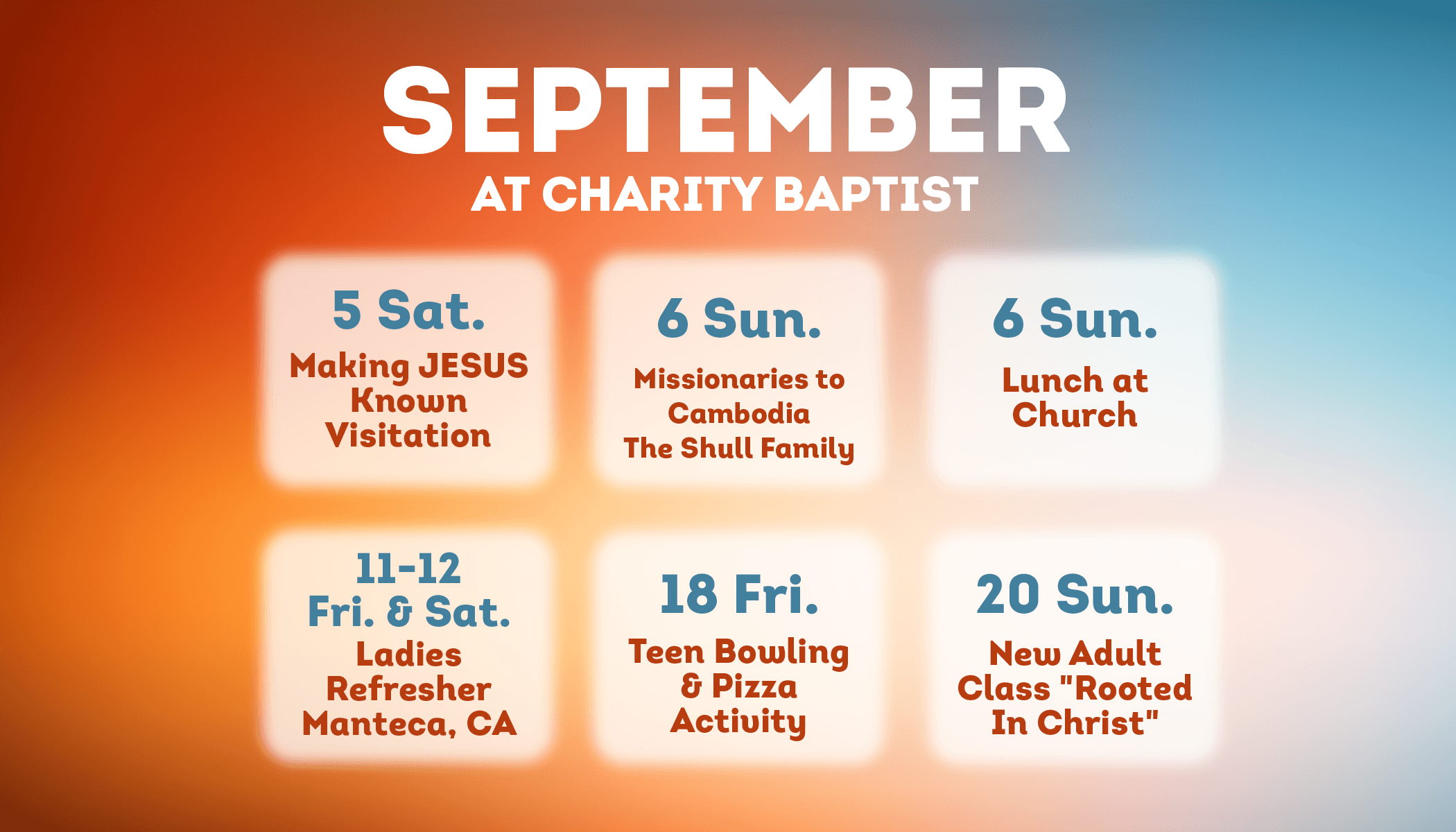 SEPTEMBER

AT CHARITY BAPTIST

5 Sat.

Making JESUS Known Visitation

6 Sun.

Missionaries to Cambodia
The Shull Family

6 Sun.

Lunch at Church

11-12 Fri. & Sat.

Ladies Refresher
Manteca, CA

18 Fri.

Teen Bowling & Pizza Activity

20 Sun.

New Adult Class "Rooted In Christ"